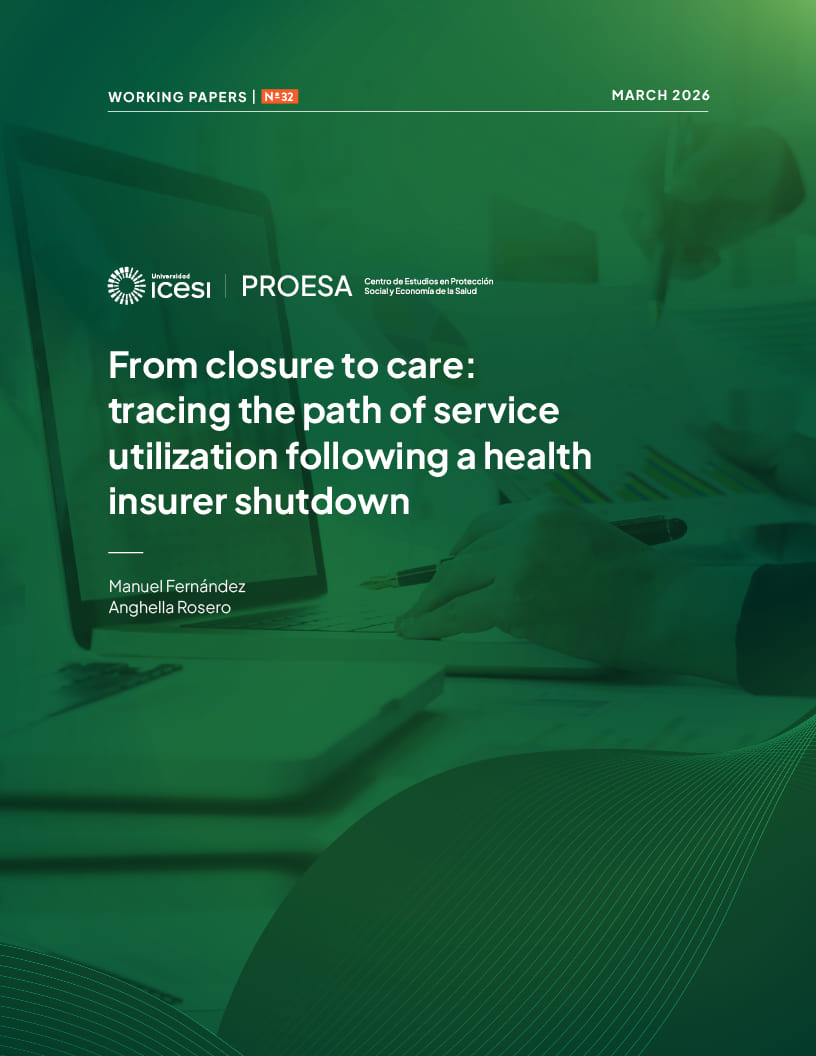 WORKING PAPERS | Nº 32

MARCH 2026

Universidad icesi | PROESA Centro de Estudios en Protección Social y Economía de la Salud

From closure to care: tracing the path of service utilization following a health insurer shutdown

Manuel Fernández
Anghella Rosero